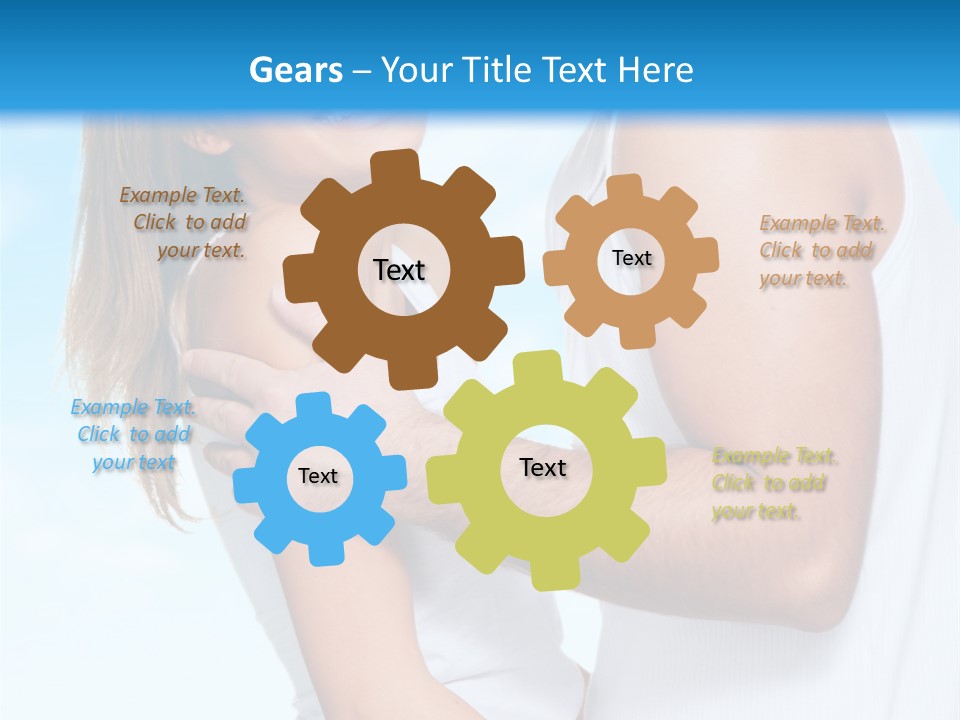 Gears – Your Title Text Here

Example Text. Click to add your text.

Text

Text

Example Text. Click to add your text.

Example Text. Click to add your text

Text

Text

Example Text. Click to add your text.